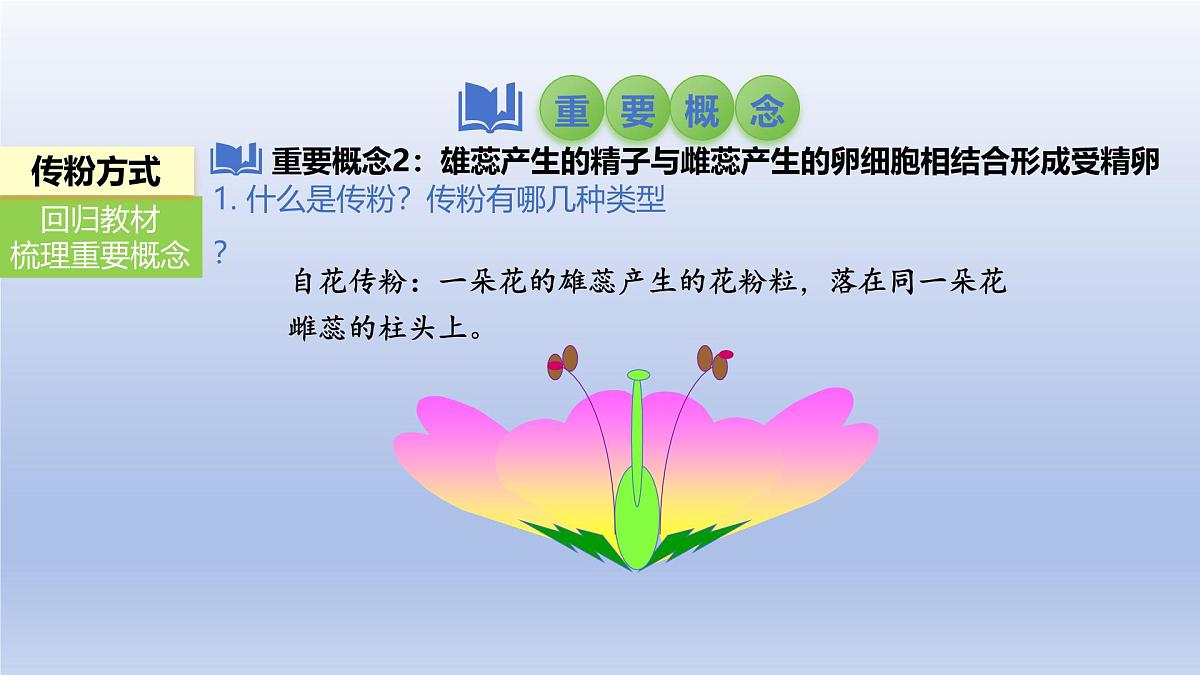 重要概念

传粉方式

回归教材
梳理重要概念

重要概念2：雄蕊产生的精子与雌蕊产生的卵细胞相结合形成受精卵

1. 什么是传粉？传粉有哪几种类型？

自花传粉：一朵花的雄蕊产生的花粉粒，落在同一朵花雌蕊的柱头上。